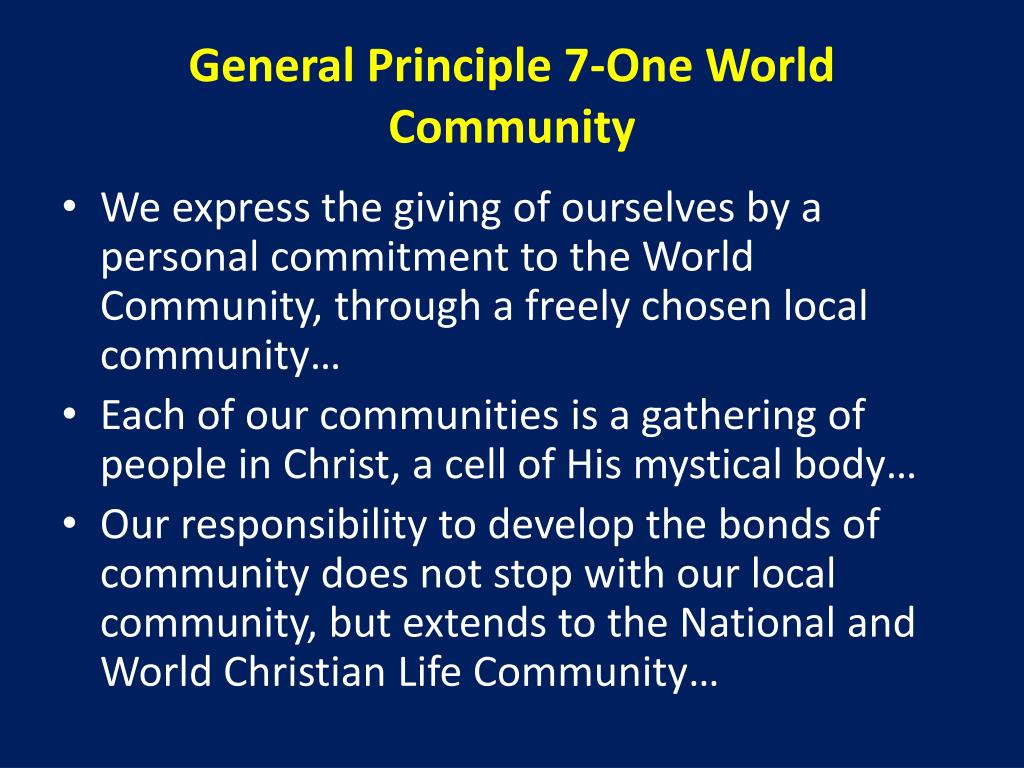 General Principle 7-One World Community

• We express the giving of ourselves by a personal commitment to the World Community, through a freely chosen local community…
• Each of our communities is a gathering of people in Christ, a cell of His mystical body…
• Our responsibility to develop the bonds of community does not stop with our local community, but extends to the National and World Christian Life Community…